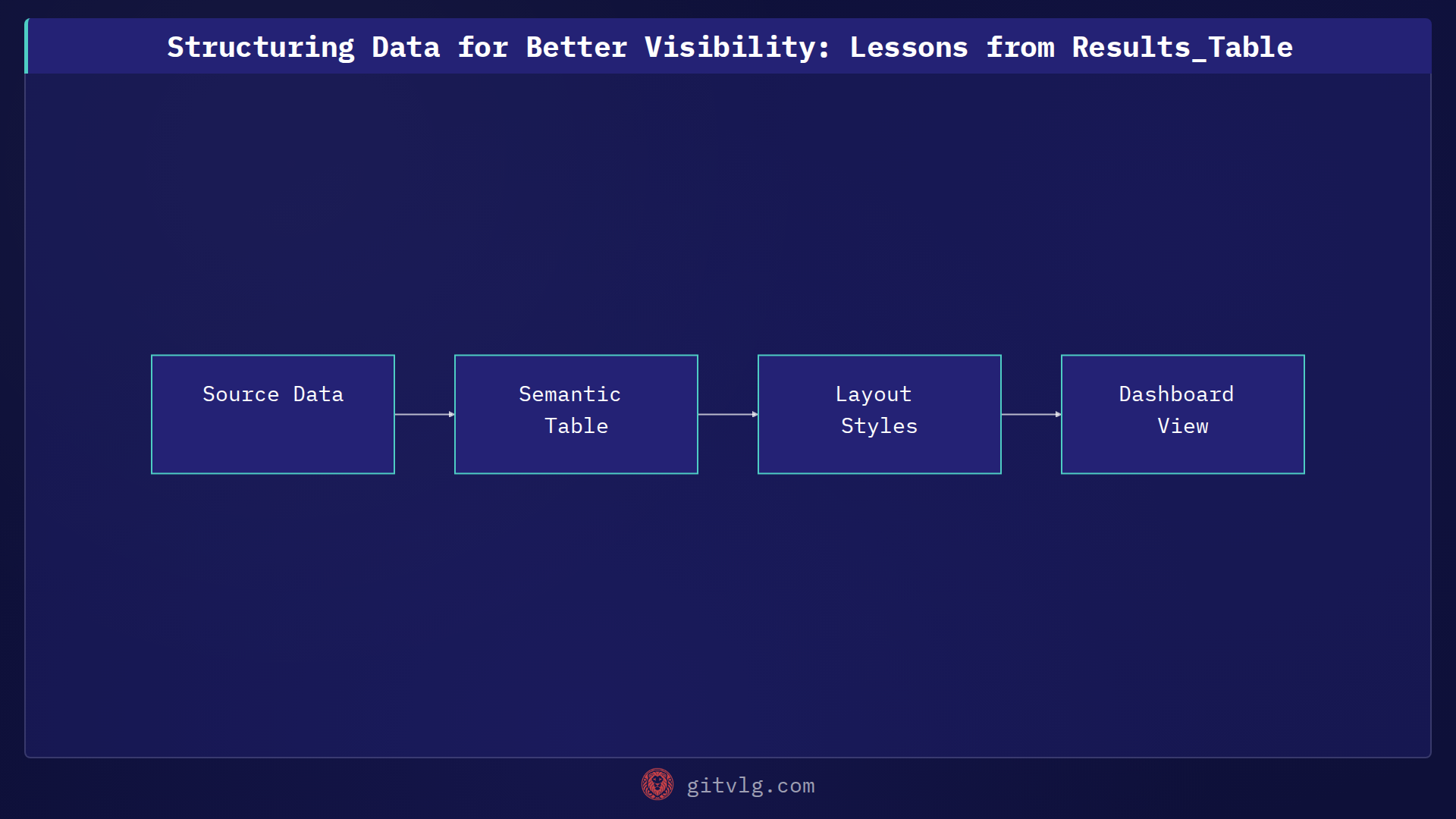 Structuring Data for Better Visibility: Lessons from Results_Table

Source Data

Semantic Table

Layout Styles

Dashboard View

gitvlg.com